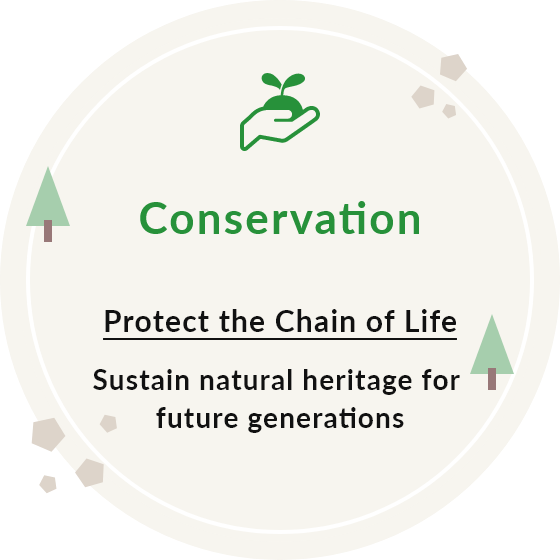 Conservation

Protect the Chain of Life

Sustain natural heritage for future generations